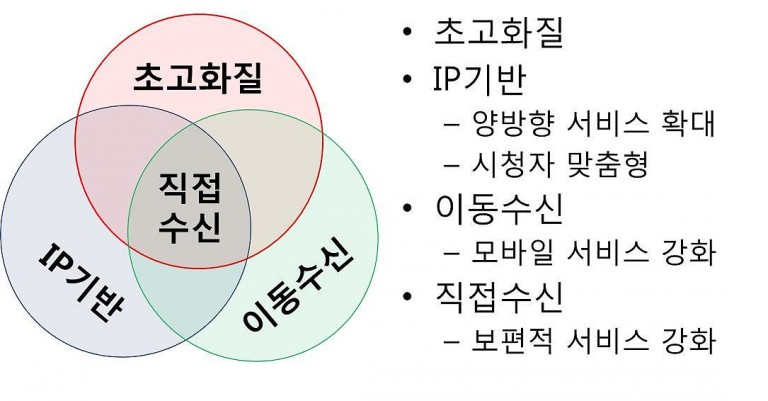 초고화질

직접
수신

IP기반

이동수신

• 초고화질
• IP기반
– 양방향 서비스 확대
– 시청자 맞춤형
• 이동수신
– 모바일 서비스 강화
• 직접수신
– 보편적 서비스 강화